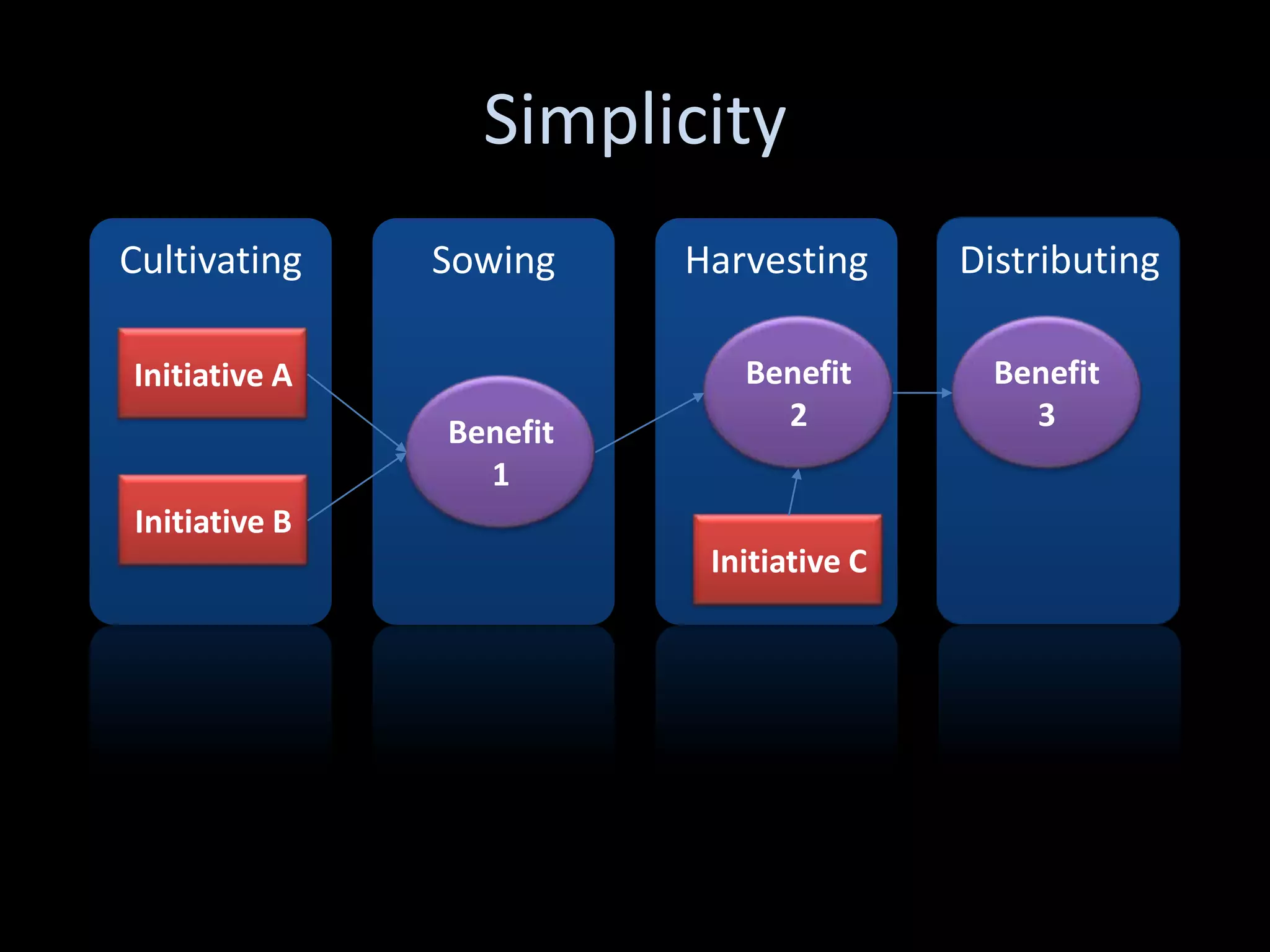 Simplicity

Cultivating

Initiative A

Initiative B

Sowing

Benefit 1

Harvesting

Benefit 2

Initiative C

Distributing

Benefit 3